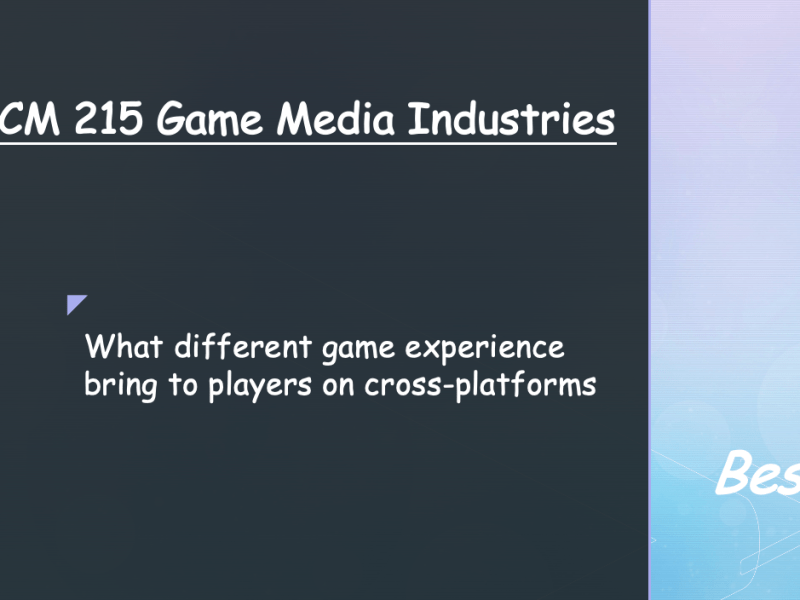 CM 215 Game Media Industries

What different game experience bring to players on cross-platforms

Bes